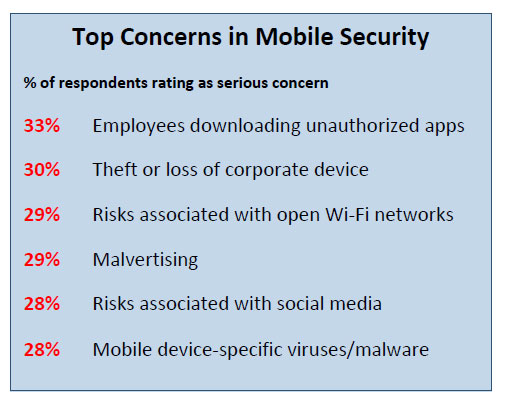 Top Concerns in Mobile Security

% of respondents rating as serious concern

33% Employees downloading unauthorized apps

30% Theft or loss of corporate device

29% Risks associated with open Wi-Fi networks

29% Malvertising

28% Risks associated with social media

28% Mobile device-specific viruses/malware